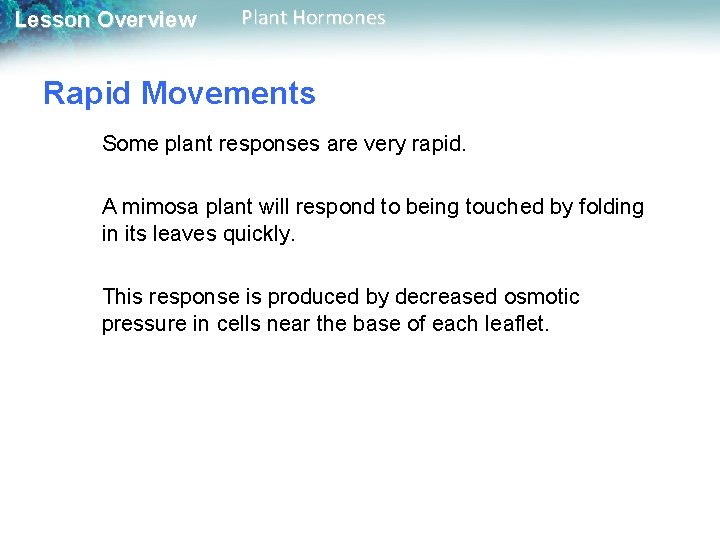 Lesson Overview Plant Hormones

Rapid Movements

Some plant responses are very rapid.

A mimosa plant will respond to being touched by folding in its leaves quickly.

This response is produced by decreased osmotic pressure in cells near the base of each leaflet.